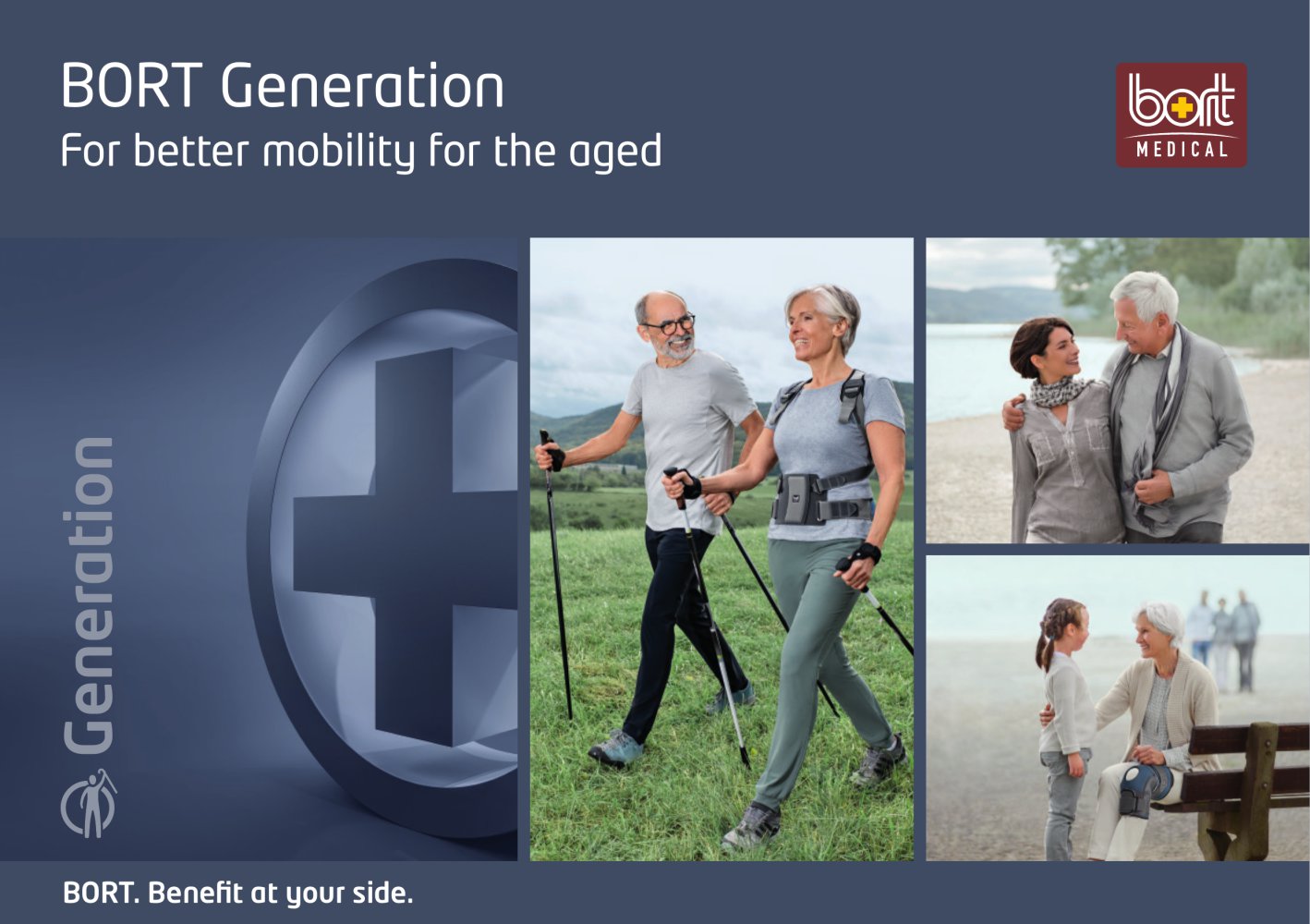 BORT Generation
For better mobility for the aged

bort
MEDICAL

Generation

BORT. Benefit at your side.